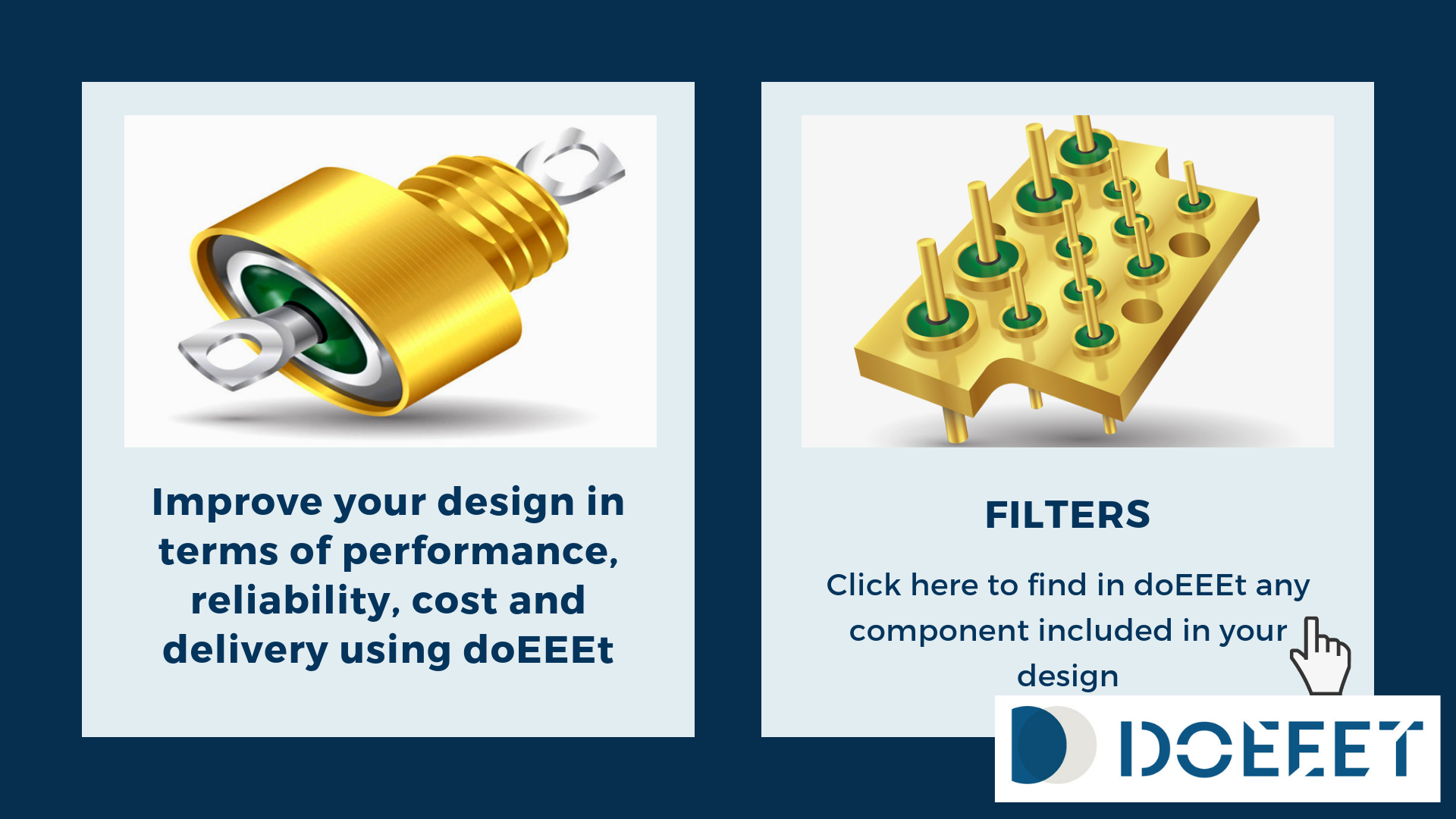 Improve your design in terms of performance, reliability, cost and delivery using doEEEt

FILTERS

Click here to find in doEEEt any component included in your design

DOEEET